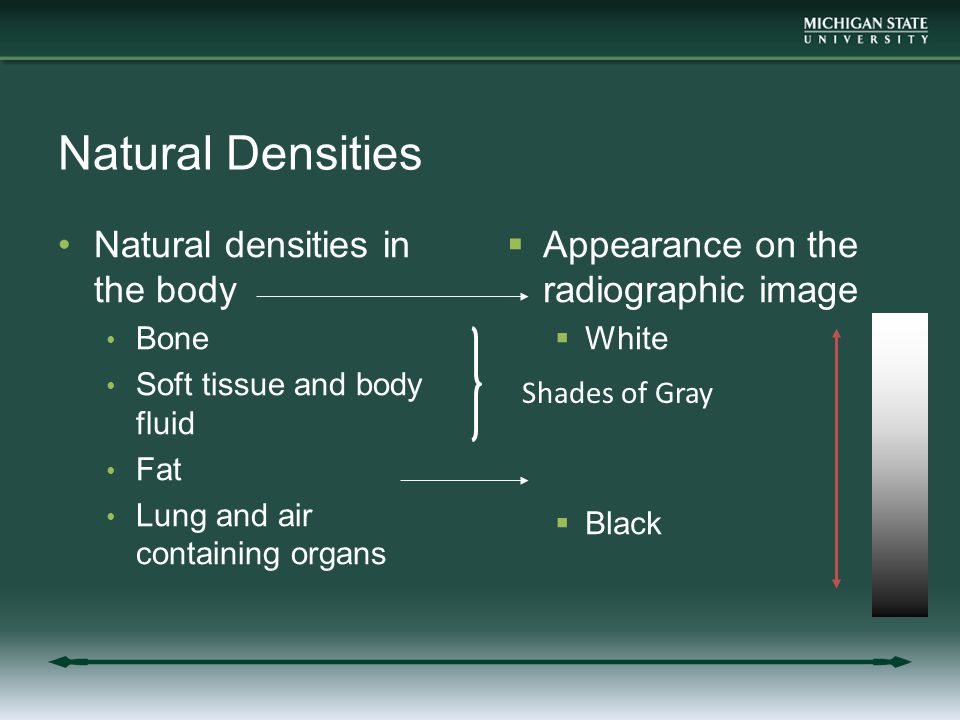 MICHIGAN STATE
UNIVERSITY

Natural Densities

• Natural densities in the body
  • Bone
  • Soft tissue and body fluid
  • Fat
  • Lung and air containing organs

▪ Appearance on the radiographic image
  ▪ White

Shades of Gray

  ▪ Black